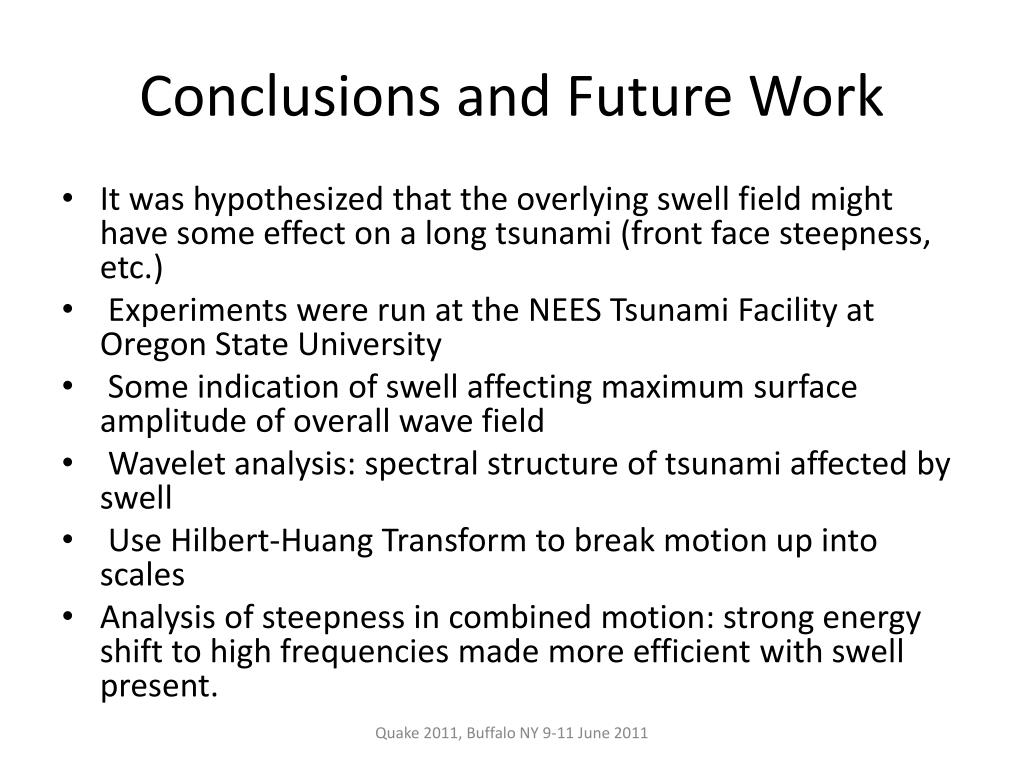 Conclusions and Future Work

• It was hypothesized that the overlying swell field might have some effect on a long tsunami (front face steepness, etc.)
• Experiments were run at the NEES Tsunami Facility at Oregon State University
• Some indication of swell affecting maximum surface amplitude of overall wave field
• Wavelet analysis: spectral structure of tsunami affected by swell
• Use Hilbert-Huang Transform to break motion up into scales
• Analysis of steepness in combined motion: strong energy shift to high frequencies made more efficient with swell present.

Quake 2011, Buffalo NY 9-11 June 2011